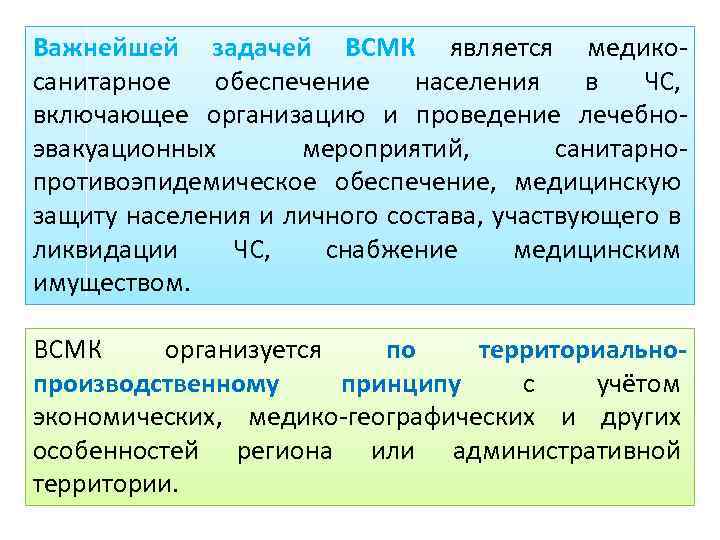 Важнейшей задачей ВСМК является медико-санитарное обеспечение населения в ЧС, включающее организацию и проведение лечебно-эвакуационных мероприятий, санитарно-противоэпидемическое обеспечение, медицинскую защиту населения и личного состава, участвующего в ликвидации ЧС, снабжение медицинским имуществом.

ВСМК организуется по территориально-производственному принципу с учётом экономических, медико-географических и других особенностей региона или административной территории.